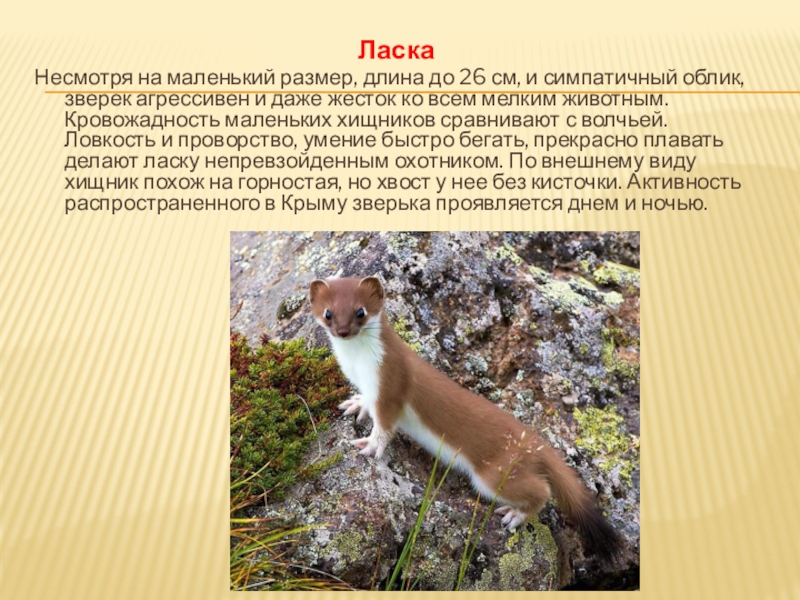 Ласка

Несмотря на маленький размер, длина до 26 см, и симпатичный облик, зверек агрессивен и даже жесток ко всем мелким животным. Кровожадность маленьких хищников сравнивают с волчьей. Ловкость и проворство, умение быстро бегать, прекрасно плавать делают ласку непревзойденным охотником. По внешнему виду хищник похож на горностая, но хвост у нее без кисточки. Активность распространенного в Крыму зверька проявляется днем и ночью.